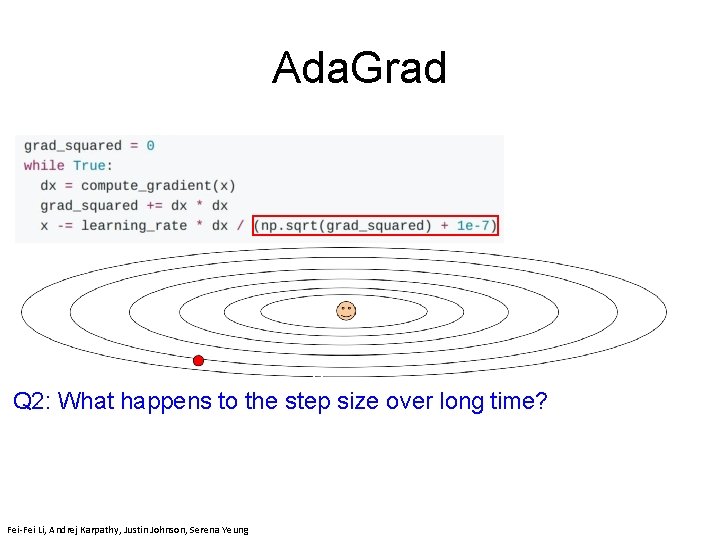 AdaGrad

grad_squared = 0
while True:
  dx = compute_gradient(x)
  grad_squared += dx * dx
  x -= learning_rate * dx / (np.sqrt(grad_squared) + 1e-7)

Q2: What happens to the step size over long time?

Fei-Fei Li, Andrej Karpathy, Justin Johnson, Serena Yeung